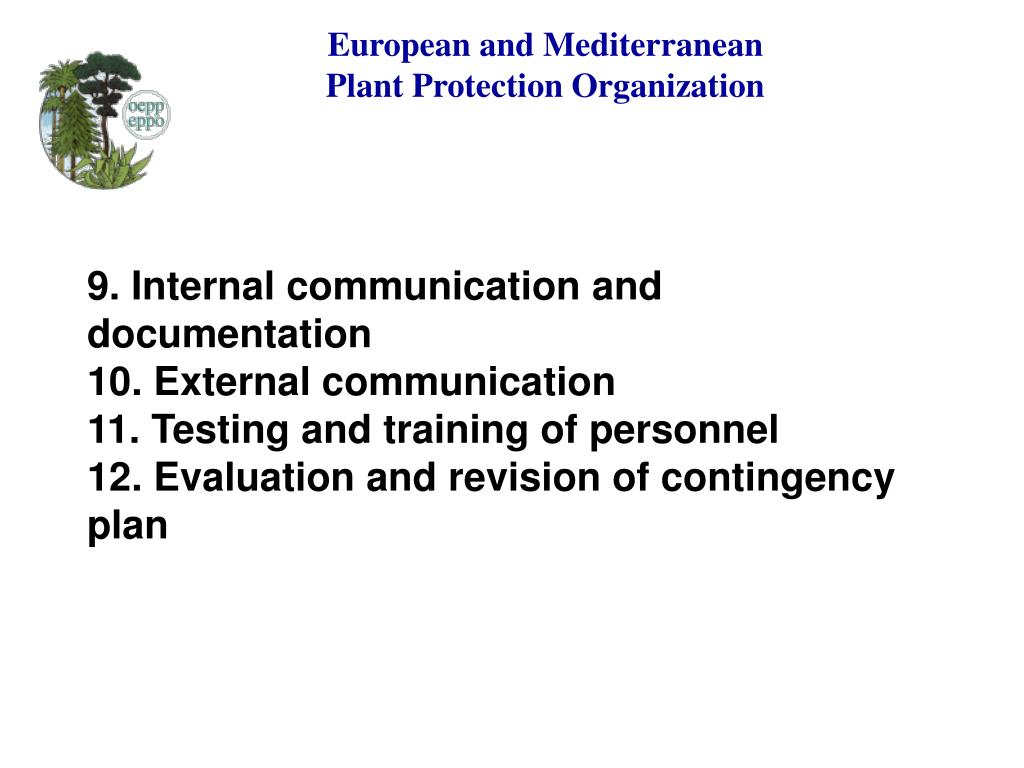 oepp
eppo

European and Mediterranean
Plant Protection Organization

9. Internal communication and documentation
10. External communication
11. Testing and training of personnel
12. Evaluation and revision of contingency plan